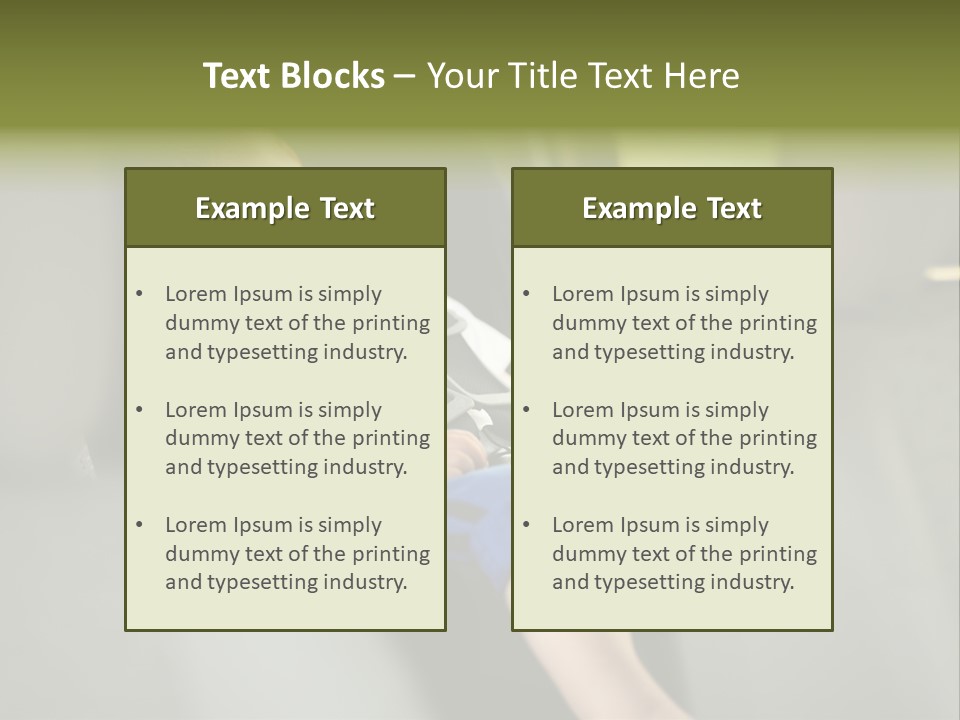 Text Blocks – Your Title Text Here

Example Text

• Lorem Ipsum is simply dummy text of the printing and typesetting industry.

• Lorem Ipsum is simply dummy text of the printing and typesetting industry.

• Lorem Ipsum is simply dummy text of the printing and typesetting industry.

Example Text

• Lorem Ipsum is simply dummy text of the printing and typesetting industry.

• Lorem Ipsum is simply dummy text of the printing and typesetting industry.

• Lorem Ipsum is simply dummy text of the printing and typesetting industry.